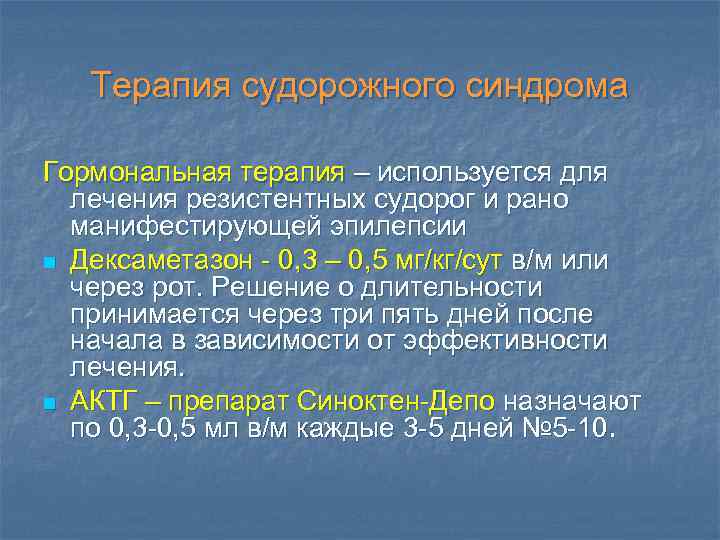 Терапия судорожного синдрома

Гормональная терапия – используется для лечения резистентных судорог и рано манифестирующей эпилепсии

Дексаметазон - 0,3 – 0,5 мг/кг/сут в/м или через рот. Решение о длительности принимается через три пять дней после начала в зависимости от эффективности лечения.

АКТГ – препарат Синоктен-Депо назначают по 0,3-0,5 мл в/м каждые 3-5 дней №5-10.